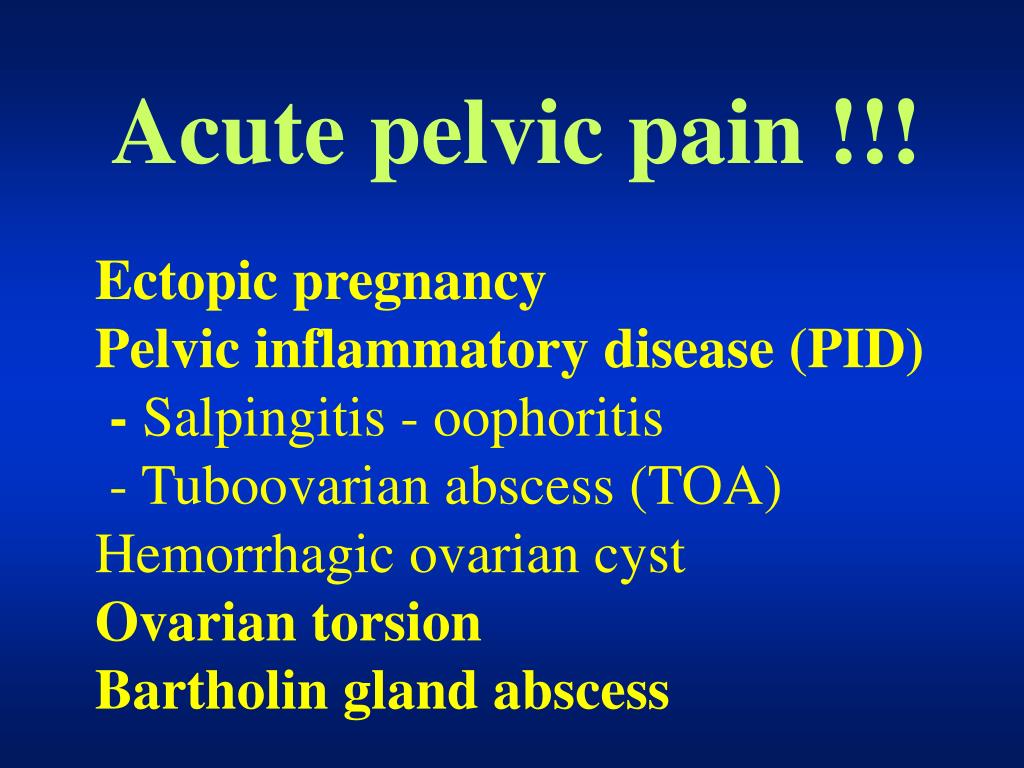 Acute pelvic pain !!!

Ectopic pregnancy
Pelvic inflammatory disease (PID)
- Salpingitis - oophoritis
- Tuboovarian abscess (TOA)
Hemorrhagic ovarian cyst
Ovarian torsion
Bartholin gland abscess